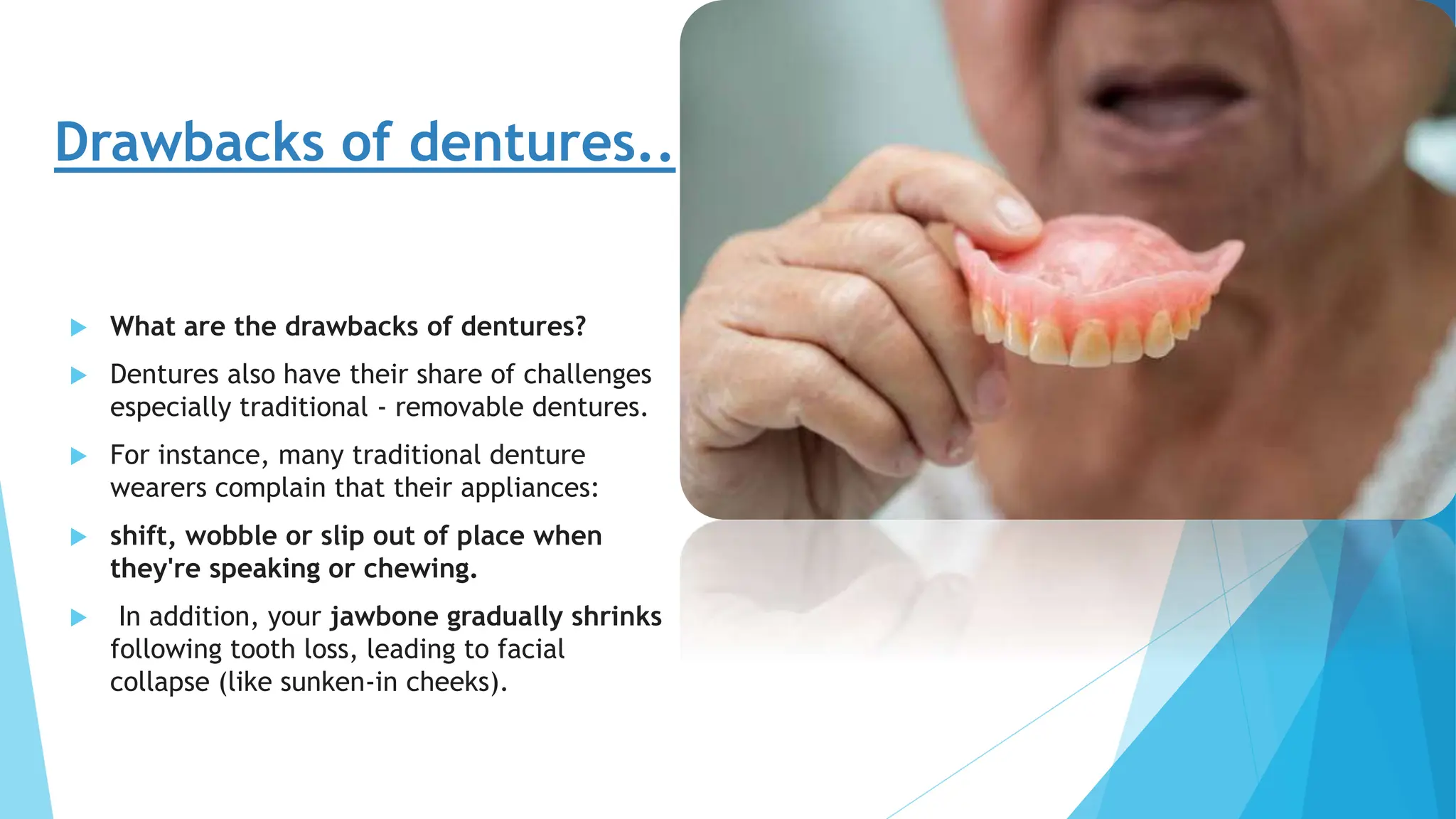 Drawbacks of dentures..

What are the drawbacks of dentures?

Dentures also have their share of challenges especially traditional - removable dentures.

For instance, many traditional denture wearers complain that their appliances:

shift, wobble or slip out of place when they're speaking or chewing.

In addition, your jawbone gradually shrinks following tooth loss, leading to facial collapse (like sunken-in cheeks).